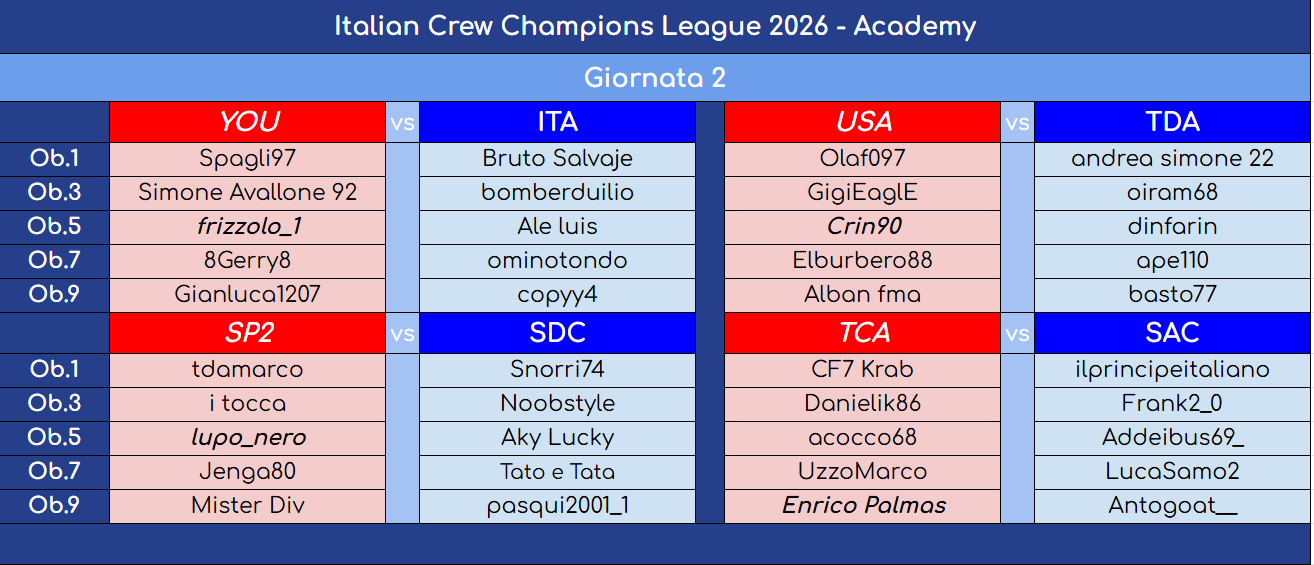 Italian Crew Champions League 2026 - Academy

Giornata 2

| | YOU | vs | ITA | | USA | vs | TDA |
|---|---|---|---|---|---|---|---|
| Ob.1 | Spagli97 | | Bruto Salvaje | | Olaf097 | | andrea simone 22 |
| Ob.3 | Simone Avallone 92 | | bomberduilio | | GigiEaglE | | oiram68 |
| Ob.5 | frizzolo_1 | | Ale luis | | Crin90 | | dinfarin |
| Ob.7 | 8Gerry8 | | ominotondo | | Elburbero88 | | ape110 |
| Ob.9 | Gianluca1207 | | copyy4 | | Alban fma | | basto77 |
| | SP2 | vs | SDC | | TCA | vs | SAC |
| Ob.1 | tdamarco | | Snorri74 | | CF7 Krab | | ilprincipeitaliano |
| Ob.3 | i tocca | | Noobstyle | | Danielik86 | | Frank2_0 |
| Ob.5 | lupo_nero | | Aky Lucky | | acocco68 | | Addeibus69_ |
| Ob.7 | Jenga80 | | Tato e Tata | | UzzoMarco | | LucaSamo2 |
| Ob.9 | Mister Div | | pasqui2001_1 | | Enrico Palmas | | Antogoat__ |